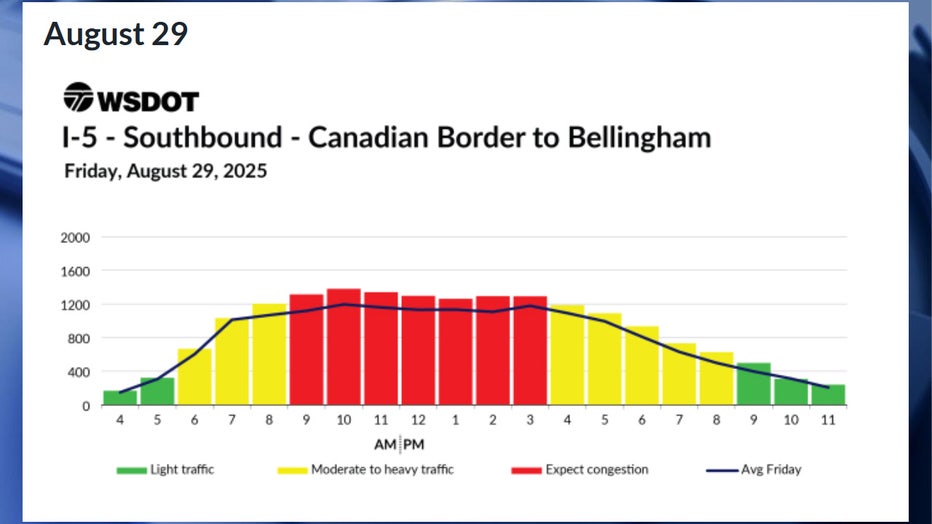 August 29

WSDOT

I-5 - Southbound - Canadian Border to Bellingham

Friday, August 29, 2025

2000
1600
1200
800
400
0

4 5 6 7 8 9 10 11 12 1 2 3 4 5 6 7 8 9 10 11

AM PM

Light traffic
Moderate to heavy traffic
Expect congestion
Avg Friday